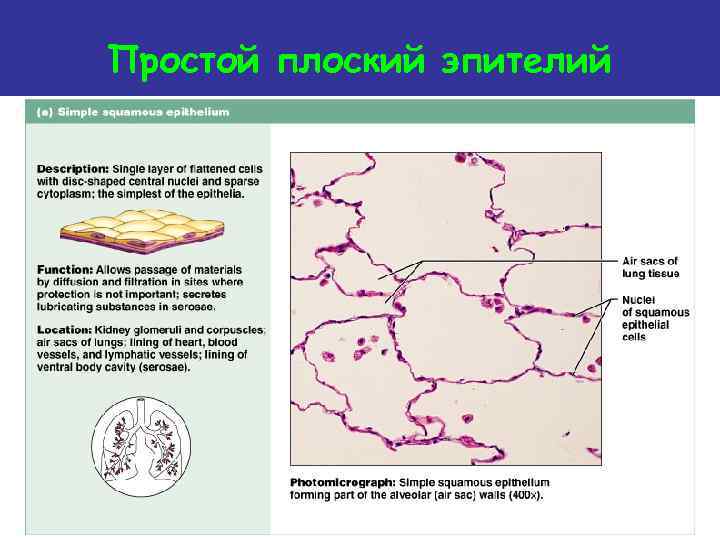 Простой плоский эпителий

(a) Simple squamous epithelium

Description: Single layer of flattened cells with disc-shaped central nuclei and sparse cytoplasm; the simplest of the epithelia.

Function: Allows passage of materials by diffusion and filtration in sites where protection is not important; secretes lubricating substances in serosae.

Location: Kidney glomeruli and corpuscles; air sacs of lungs; lining of heart, blood vessels, and lymphatic vessels; lining of ventral body cavity (serosae).

Air sacs of lung tissue

Nuclei of squamous epithelial cells

Photomicrograph: Simple squamous epithelium forming part of the alveolar (air sac) walls (400x).